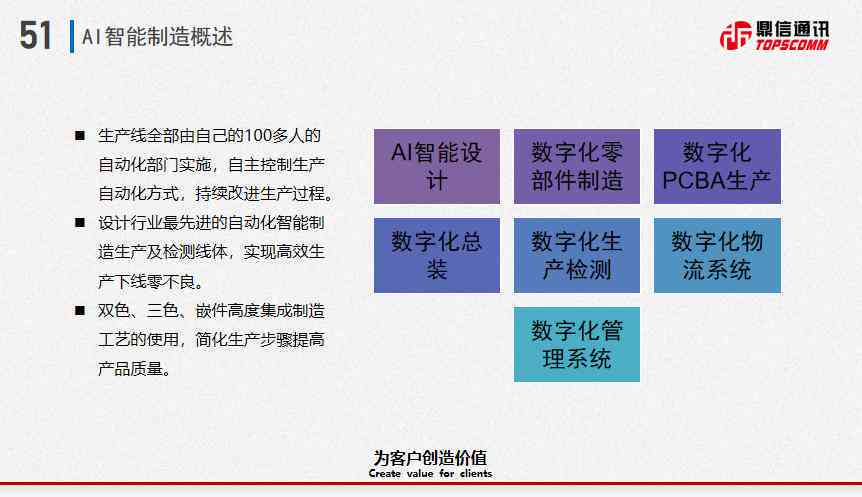 51 AI智能制造概述

鼎信通讯
TOPSCOMM

■ 生产线全部由自己的100多人的自动化部门实施，自主控制生产自动化方式，持续改进生产过程。
■ 设计行业最先进的自动化智能制造生产及检测线体，实现高效生产下线零不良。
■ 双色、三色、嵌件高度集成制造工艺的使用，简化生产步骤提高产品质量。

AI智能设计
数字化零部件制造
数字化PCBA生产
数字化总装
数字化生产检测
数字化物流系统
数字化管理系统

为客户创造价值
Create value for clients